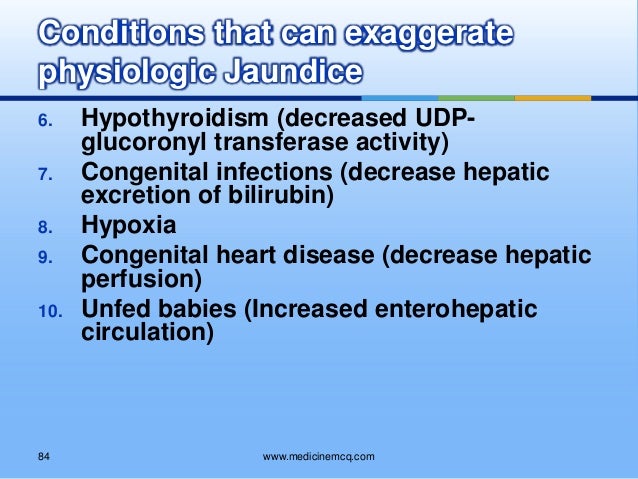 Conditions that can exaggerate physiologic Jaundice

6. Hypothyroidism (decreased UDP-glucoronyl transferase activity)
7. Congenital infections (decrease hepatic excretion of bilirubin)
8. Hypoxia
9. Congenital heart disease (decrease hepatic perfusion)
10. Unfed babies (Increased enterohepatic circulation)

84

www.medicinemcq.com